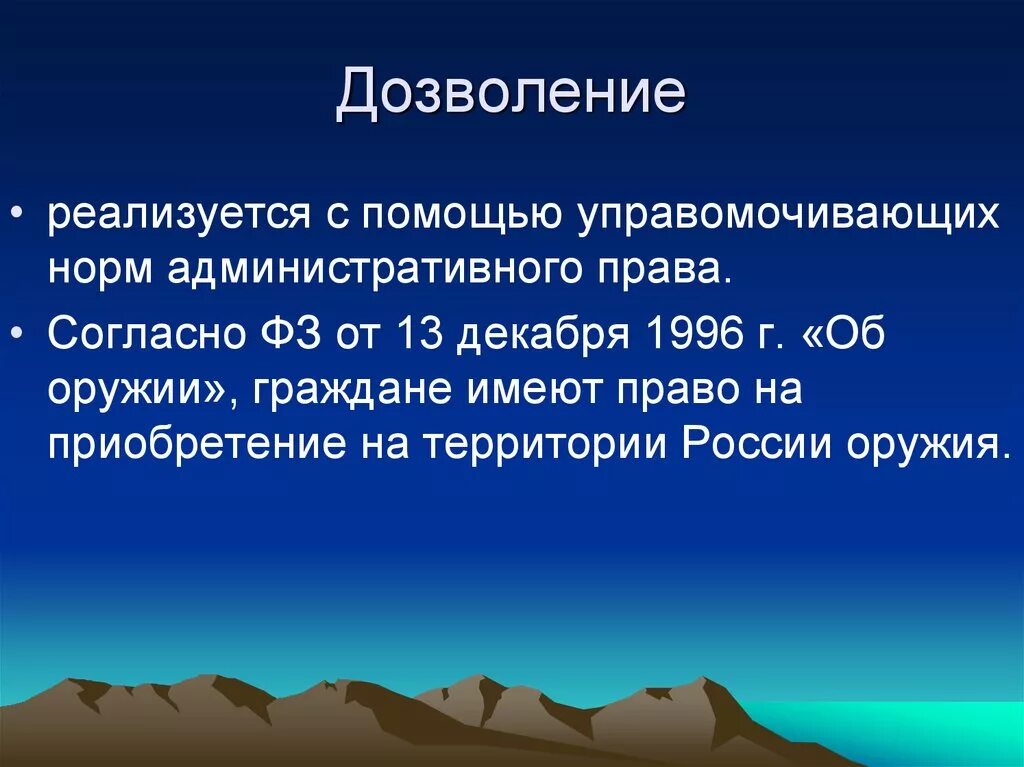 Дозволение

• реализуется с помощью управомочивающих норм административного права.
• Согласно ФЗ от 13 декабря 1996 г. «Об оружии», граждане имеют право на приобретение на территории России оружия.